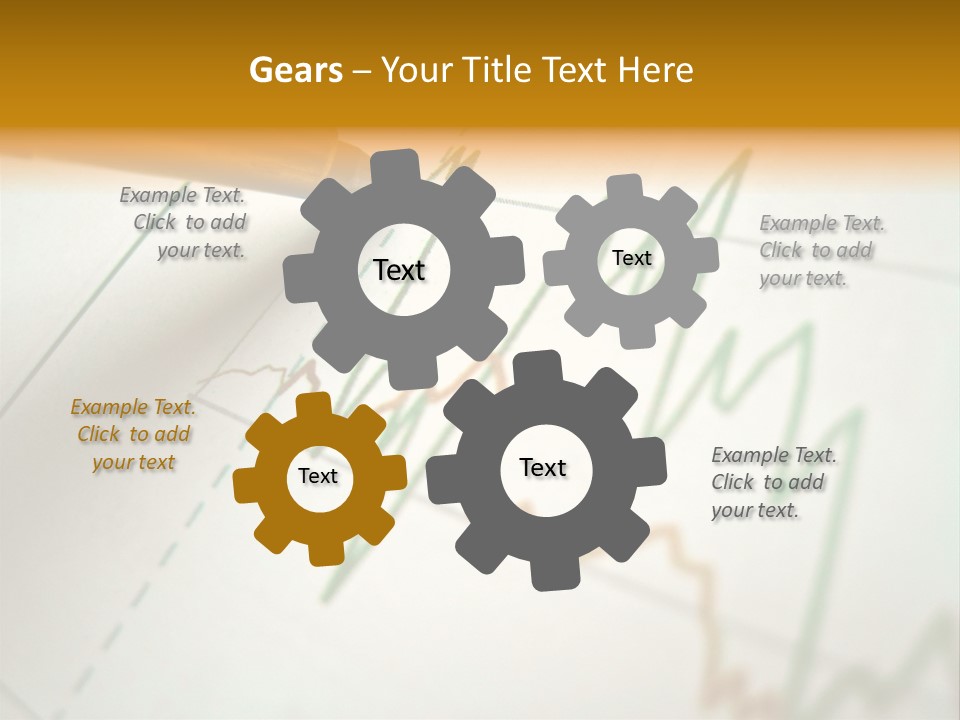 Gears – Your Title Text Here

Example Text. Click to add your text.

Text

Text

Example Text. Click to add your text.

Example Text. Click to add your text

Text

Text

Example Text. Click to add your text.